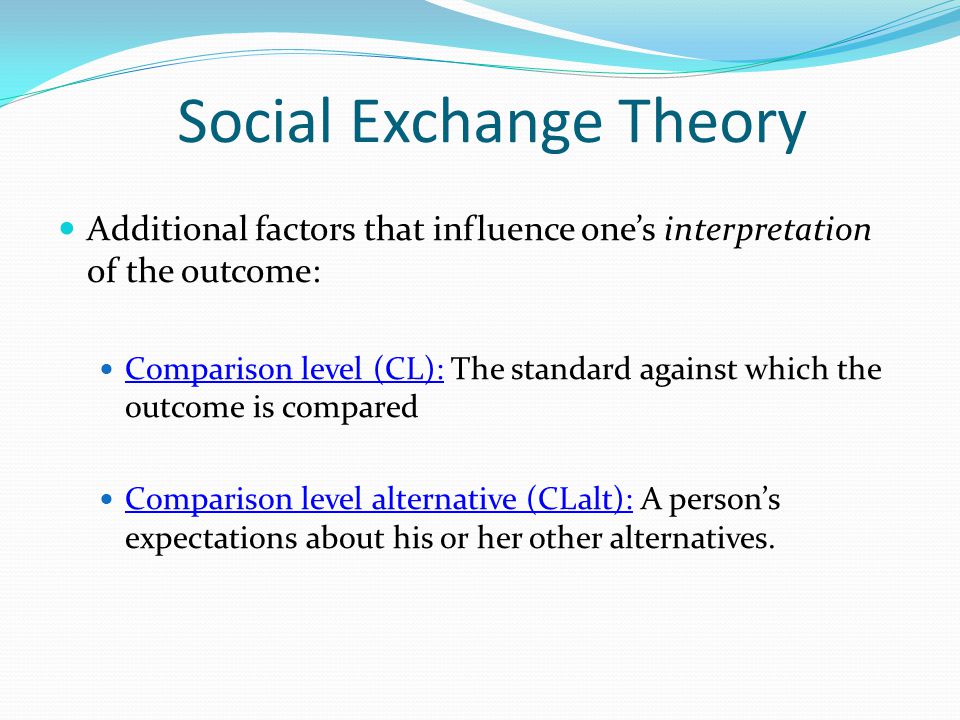 Social Exchange Theory

Additional factors that influence one’s interpretation of the outcome:

Comparison level (CL): The standard against which the outcome is compared

Comparison level alternative (CLalt): A person’s expectations about his or her other alternatives.